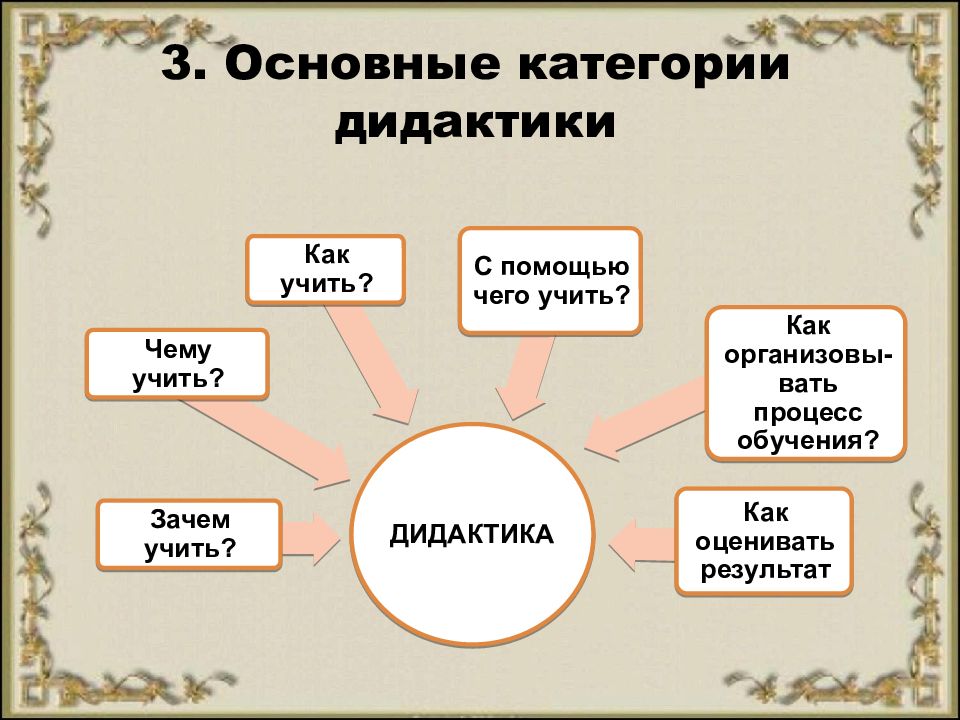 3. Основные категории дидактики

Как учить?

С помощью чего учить?

Чему учить?

Как организовывать процесс обучения?

Зачем учить?

ДИДАКТИКА

Как оценивать результат